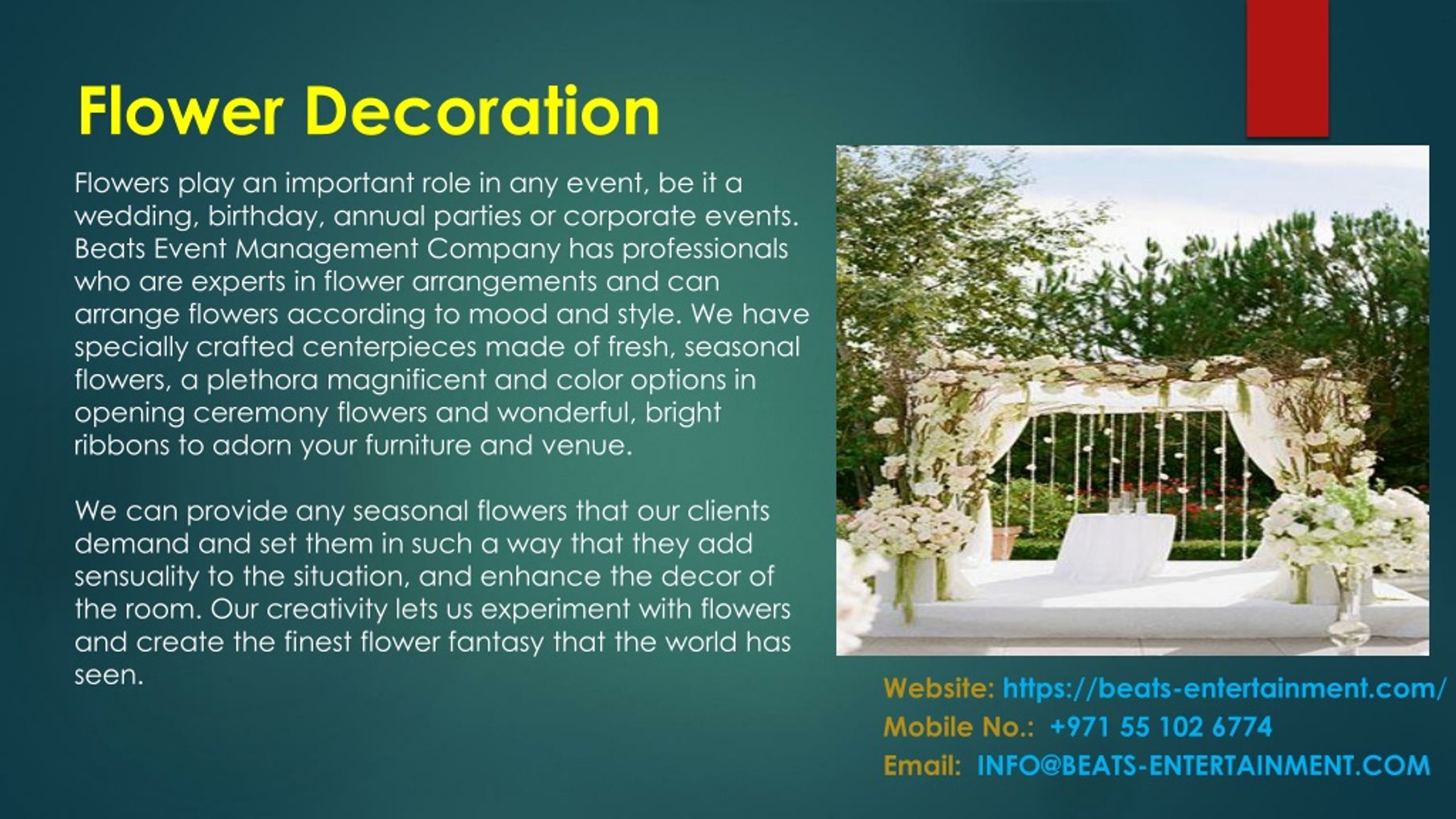 Flower Decoration

Flowers play an important role in any event, be it a wedding, birthday, annual parties or corporate events. Beats Event Management Company has professionals who are experts in flower arrangements and can arrange flowers according to mood and style. We have specially crafted centerpieces made of fresh, seasonal flowers, a plethora magnificent and color options in opening ceremony flowers and wonderful, bright ribbons to adorn your furniture and venue.

We can provide any seasonal flowers that our clients demand and set them in such a way that they add sensuality to the situation, and enhance the decor of the room. Our creativity lets us experiment with flowers and create the finest flower fantasy that the world has seen.

Website: https://beats-entertainment.com/
Mobile No.: +971 55 102 6774
Email: INFO@BEATS-ENTERTAINMENT.COM